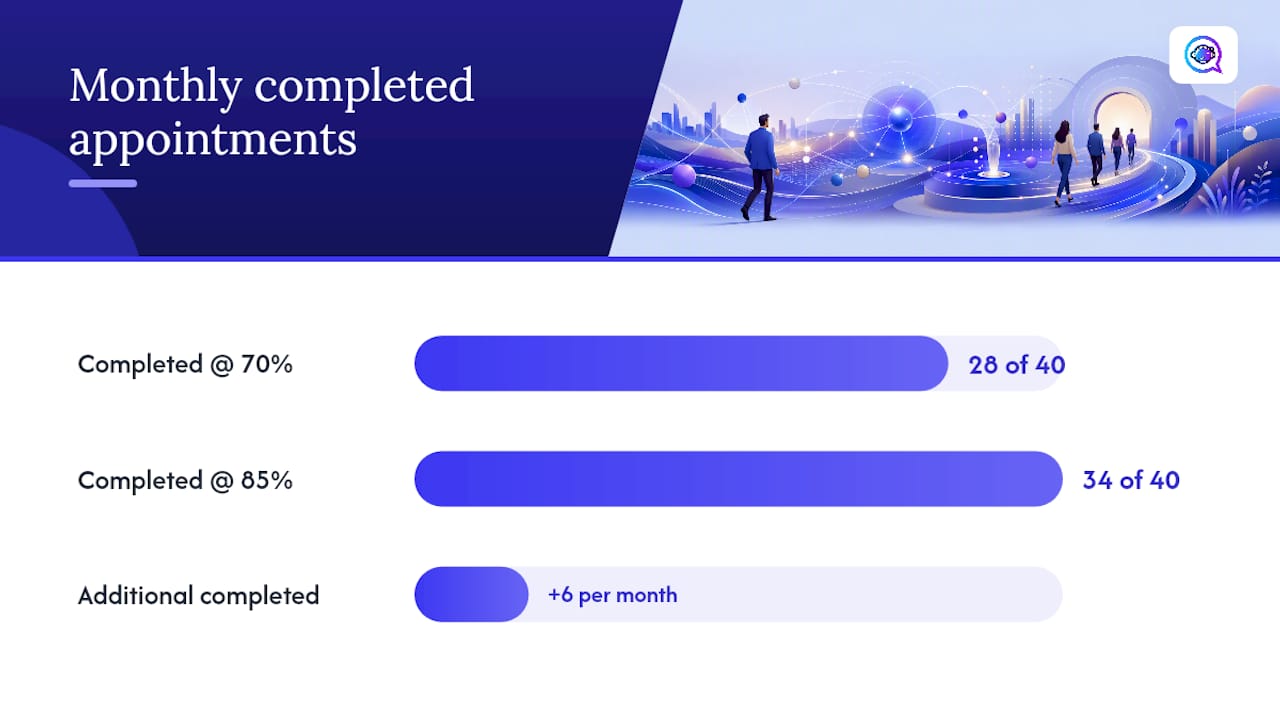 Monthly completed appointments

Completed @ 70%

28 of 40

Completed @ 85%

34 of 40

Additional completed

+6 per month